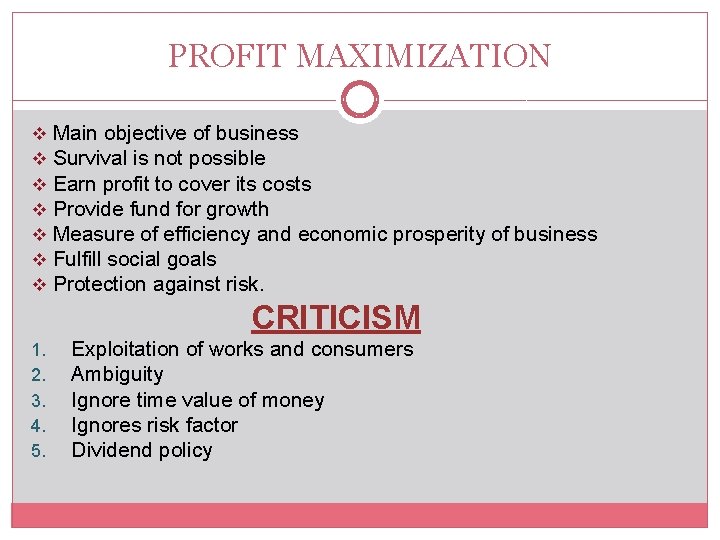 PROFIT MAXIMIZATION

❖ Main objective of business
❖ Survival is not possible
❖ Earn profit to cover its costs
❖ Provide fund for growth
❖ Measure of efficiency and economic prosperity of business
❖ Fulfill social goals
❖ Protection against risk.

CRITICISM

1. Exploitation of works and consumers
2. Ambiguity
3. Ignore time value of money
4. Ignores risk factor
5. Dividend policy